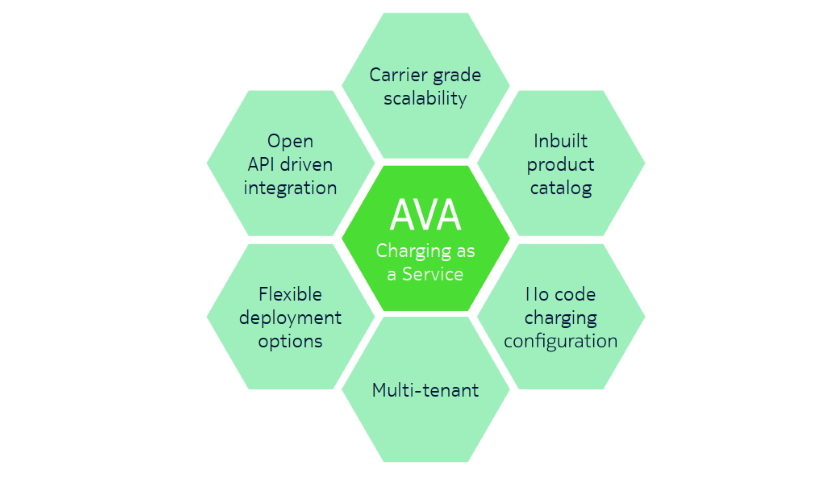 Carrier grade scalability

Open API driven integration

Inbuilt product catalog

AVA
Charging as a Service

Flexible deployment options

No code charging configuration

Multi-tenant